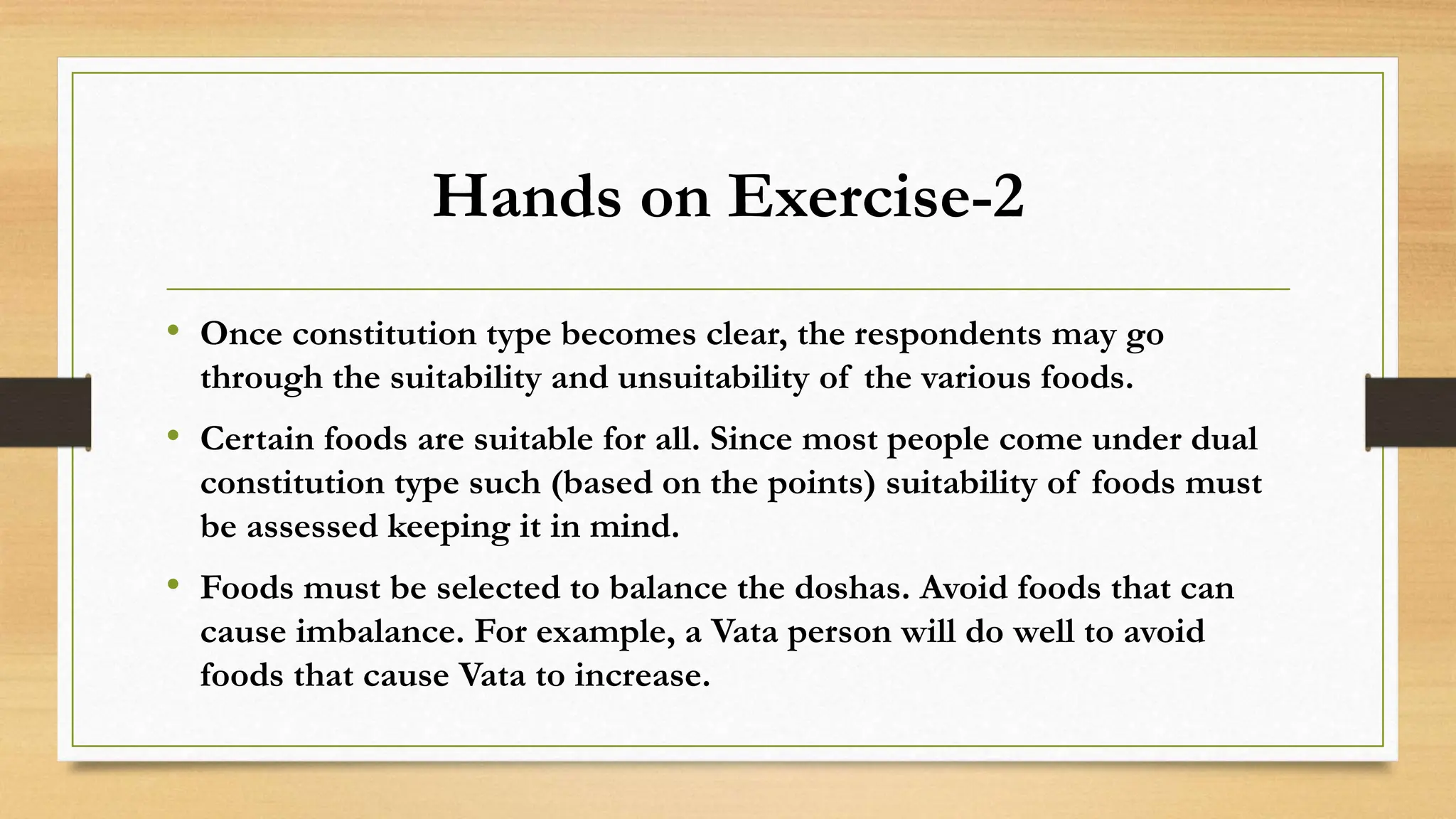 Hands on Exercise-2

• Once constitution type becomes clear, the respondents may go through the suitability and unsuitability of the various foods.

• Certain foods are suitable for all. Since most people come under dual constitution type such (based on the points) suitability of foods must be assessed keeping it in mind.

• Foods must be selected to balance the doshas. Avoid foods that can cause imbalance. For example, a Vata person will do well to avoid foods that cause Vata to increase.